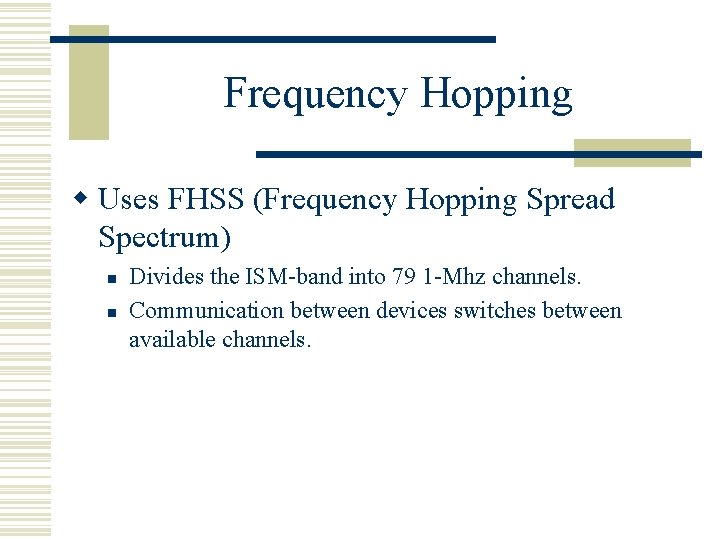 Frequency Hopping

Uses FHSS (Frequency Hopping Spread Spectrum)

Divides the ISM-band into 79 1-Mhz channels.

Communication between devices switches between available channels.